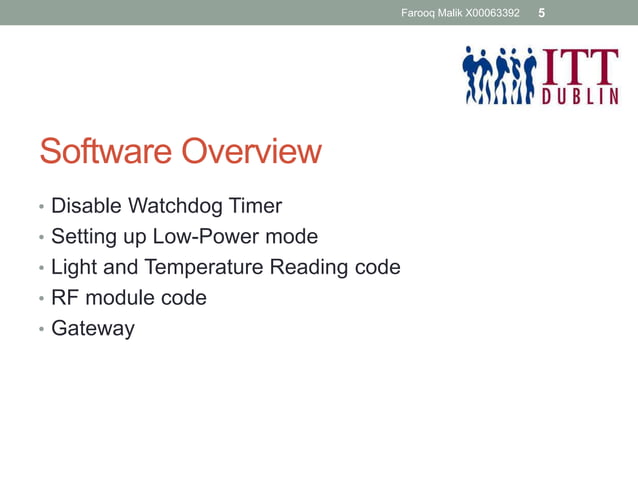 Farooq Malik X00063392 5

ITT DUBLIN

Software Overview

• Disable Watchdog Timer
• Setting up Low-Power mode
• Light and Temperature Reading code
• RF module code
• Gateway